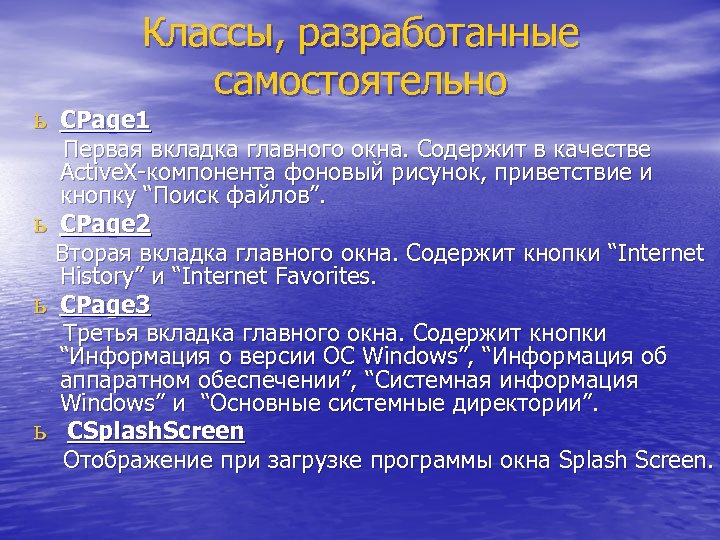 Классы, разработанные самостоятельно

ь CPage1

Первая вкладка главного окна. Содержит в качестве ActiveX-компонента фоновый рисунок, приветствие и кнопку “Поиск файлов”.

ь CPage2

Вторая вкладка главного окна. Содержит кнопки “Internet History” и “Internet Favorites.

ь CPage3

Третья вкладка главного окна. Содержит кнопки “Информация о версии ОС Windows”, “Информация об аппаратном обеспечении”, “Системная информация Windows” и “Основные системные директории”.

ь CSplashScreen

Отображение при загрузке программы окна Splash Screen.